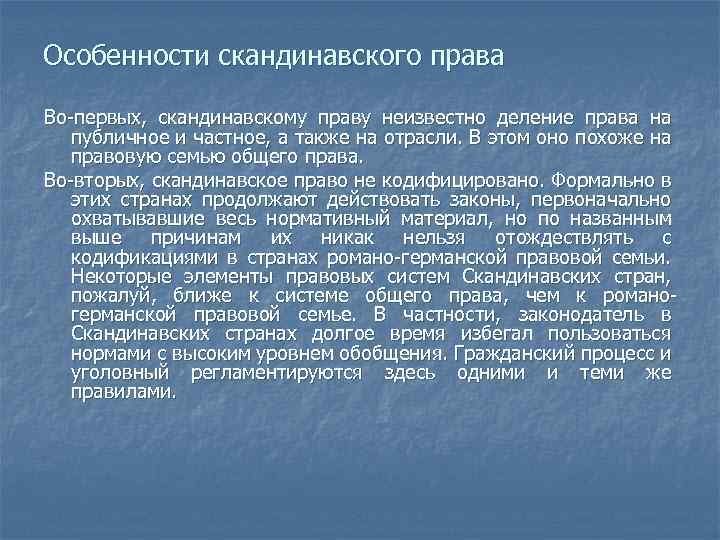 Особенности скандинавского права

Во-первых, скандинавскому праву неизвестно деление права на публичное и частное, а также на отрасли. В этом оно похоже на правовую семью общего права.

Во-вторых, скандинавское право не кодифицировано. Формально в этих странах продолжают действовать законы, первоначально охватывавшие весь нормативный материал, но по названным выше причинам их никак нельзя отождествлять с кодификациями в странах романо-германской правовой семьи. Некоторые элементы правовых систем Скандинавских стран, пожалуй, ближе к системе общего права, чем к романо-германской правовой семье. В частности, законодатель в Скандинавских странах долгое время избегал пользоваться нормами с высоким уровнем обобщения. Гражданский процесс и уголовный регламентируются здесь одними и теми же правилами.